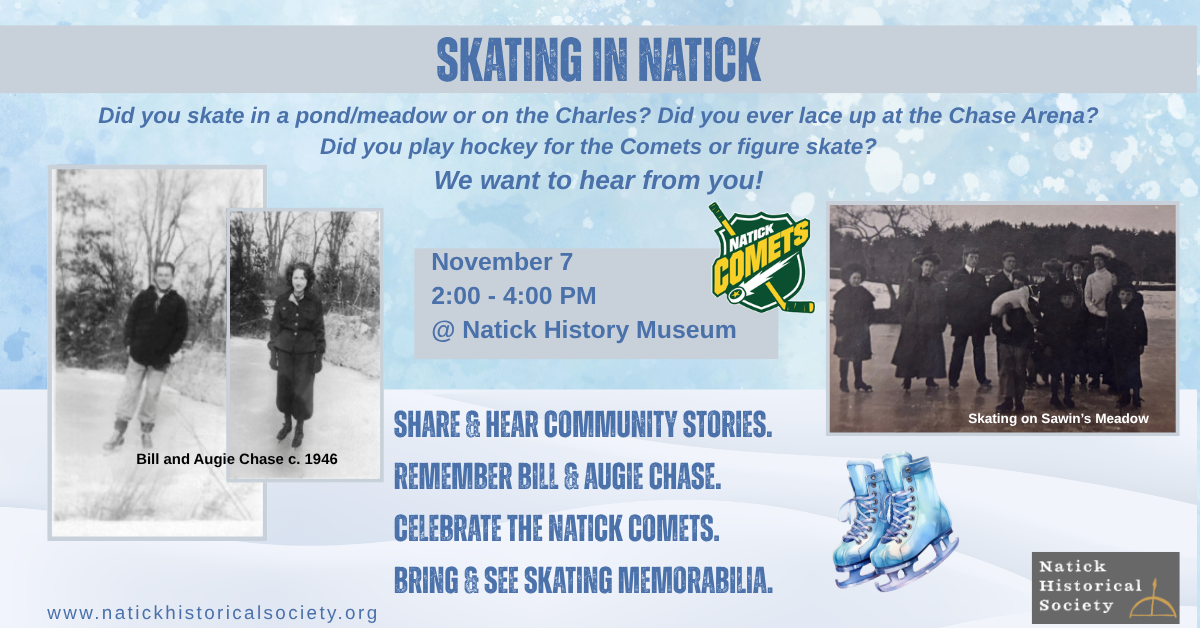 SKATING IN NATICK

Did you skate in a pond/meadow or on the Charles? Did you ever lace up at the Chase Arena? Did you play hockey for the Comets or figure skate?

We want to hear from you!

Bill and Augie Chase c. 1946

November 7
2:00 - 4:00 PM
@ Natick History Museum

NATICK COMETS

Skating on Sawin's Meadow

SHARE & HEAR COMMUNITY STORIES.
REMEMBER BILL & AUGIE CHASE.
CELEBRATE THE NATICK COMETS.
BRING & SEE SKATING MEMORABILIA.

www.natickhistoricalsociety.org

Natick
Historical
Society